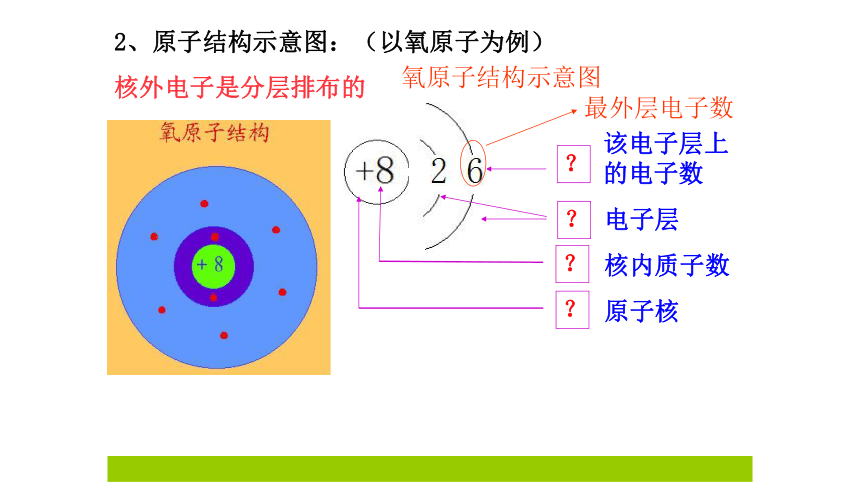 2、原子结构示意图：（以氧原子为例）

核外电子是分层排布的

氧原子结构示意图

最外层电子数

氧原子结构

+ 8

+8  2  6

?  该电子层上的电子数

?  电子层

?  核内质子数

?  原子核